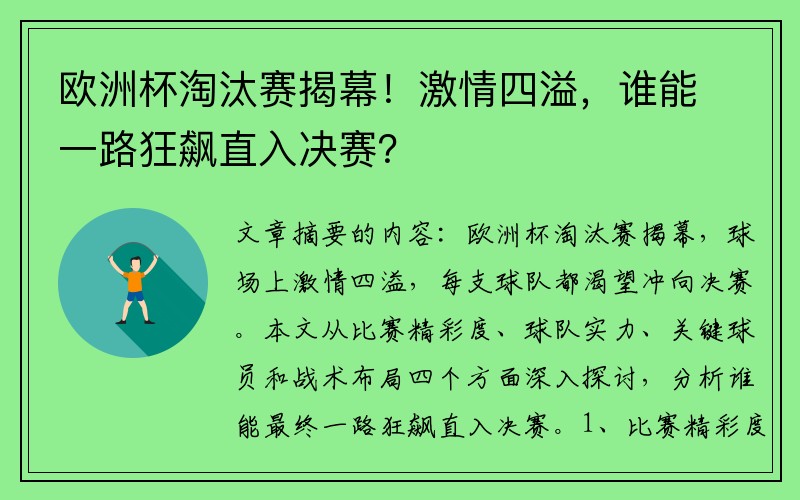 欧洲杯淘汰赛揭幕！激情四溢，谁能一路狂飙直入决赛?

文章摘要的内容：欧洲杯淘汰赛揭幕，球场上激情四溢，每支球队都渴望冲向决赛。本文从比赛精彩度、球队实力、关键球员和战术布局四个方面深入探讨，分析谁能最终一路狂飙直入决赛。1、比赛精彩度